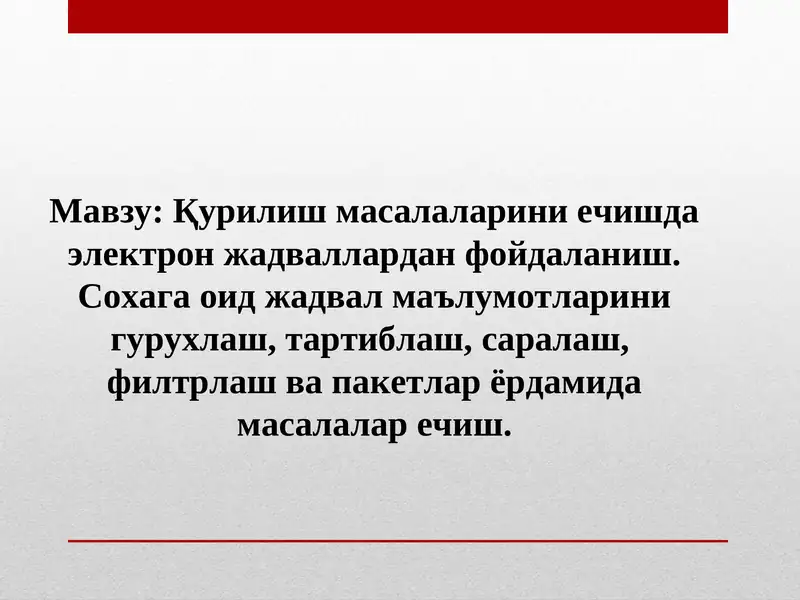 Мавзу: Қурилиш масалаларини ечишда электрон жадваллардан фойдаланиш. Сохага оид жадвал маълумотларини гурухлаш, тартиблаш, саралаш, филтрлаш ва пакетлар ёрдамида масалалар ечиш.